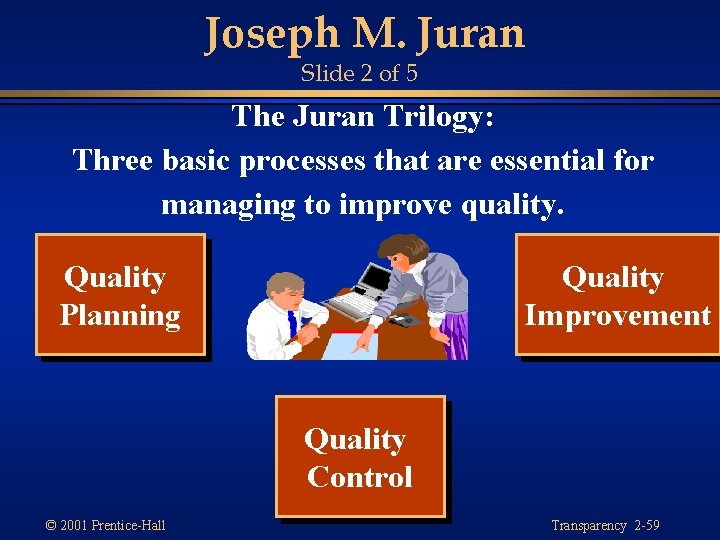 Joseph M. Juran
Slide 2 of 5

The Juran Trilogy:
Three basic processes that are essential for managing to improve quality.

Quality Planning

Quality Improvement

Quality Control

© 2001 Prentice-Hall

Transparency 2-59